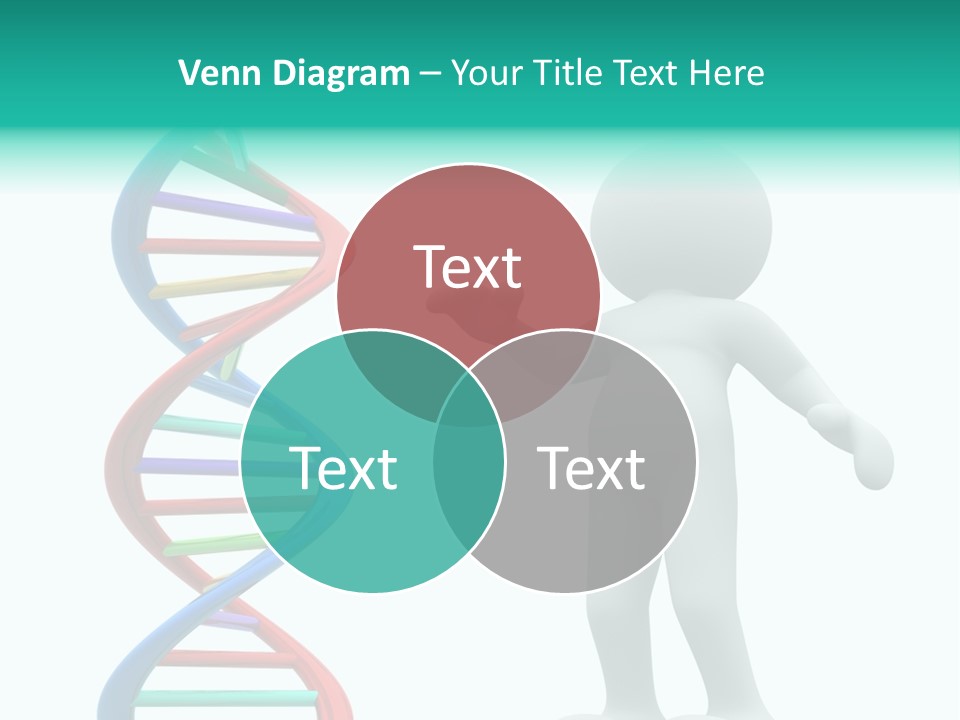 Venn Diagram – Your Title Text Here

Text

Text

Text